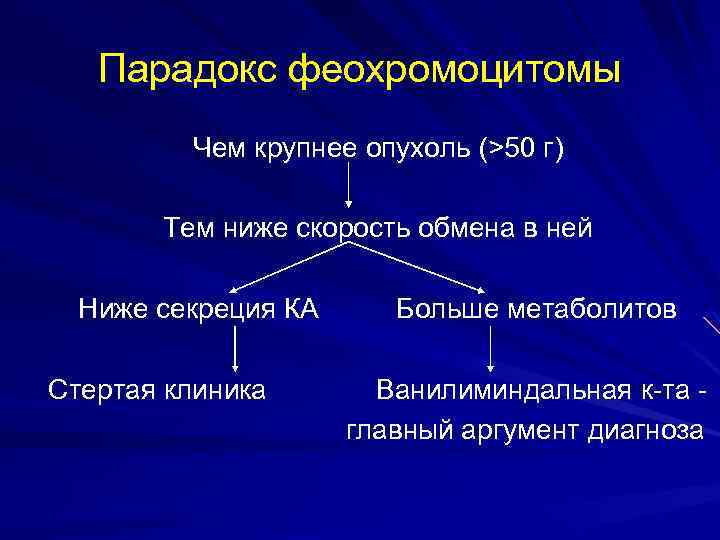 Парадокс феохромоцитомы

Чем крупнее опухоль (>50 г)

Тем ниже скорость обмена в ней

Ниже секреция КА

Больше метаболитов

Стертая клиника

Ванилиминдальная к-та - главный аргумент диагноза